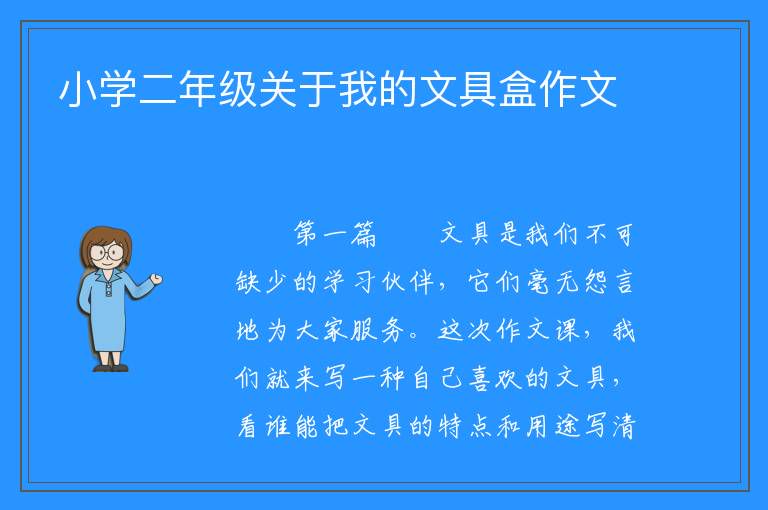 小学二年级关于我的文具盒作文

第一篇　　文具是我们不可缺少的学习伙伴，它们毫无怨言地为大家服务。这次作文课，我们就来写一种自己喜欢的文具，看谁能把文具的特点和用途写清